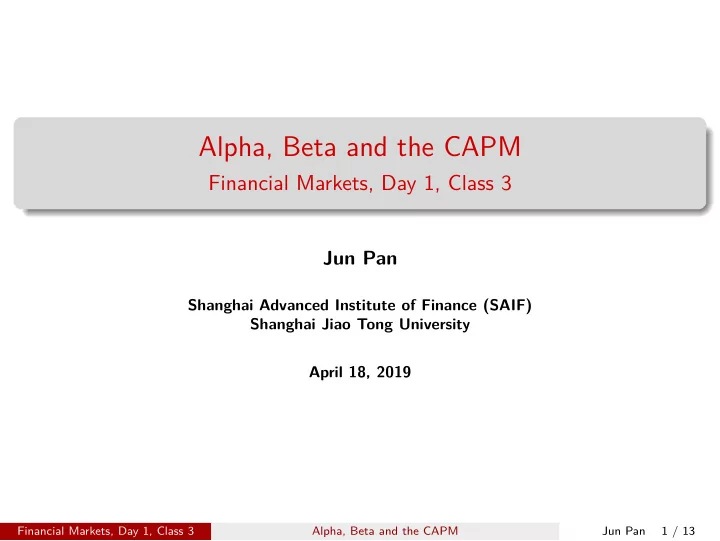 Alpha, Beta and the CAPM
Financial Markets, Day 1, Class 3

Jun Pan

Shanghai Advanced Institute of Finance (SAIF)
Shanghai Jiao Tong University

April 18, 2019

Financial Markets, Day 1, Class 3 Alpha, Beta and the CAPM Jun Pan 1 / 13